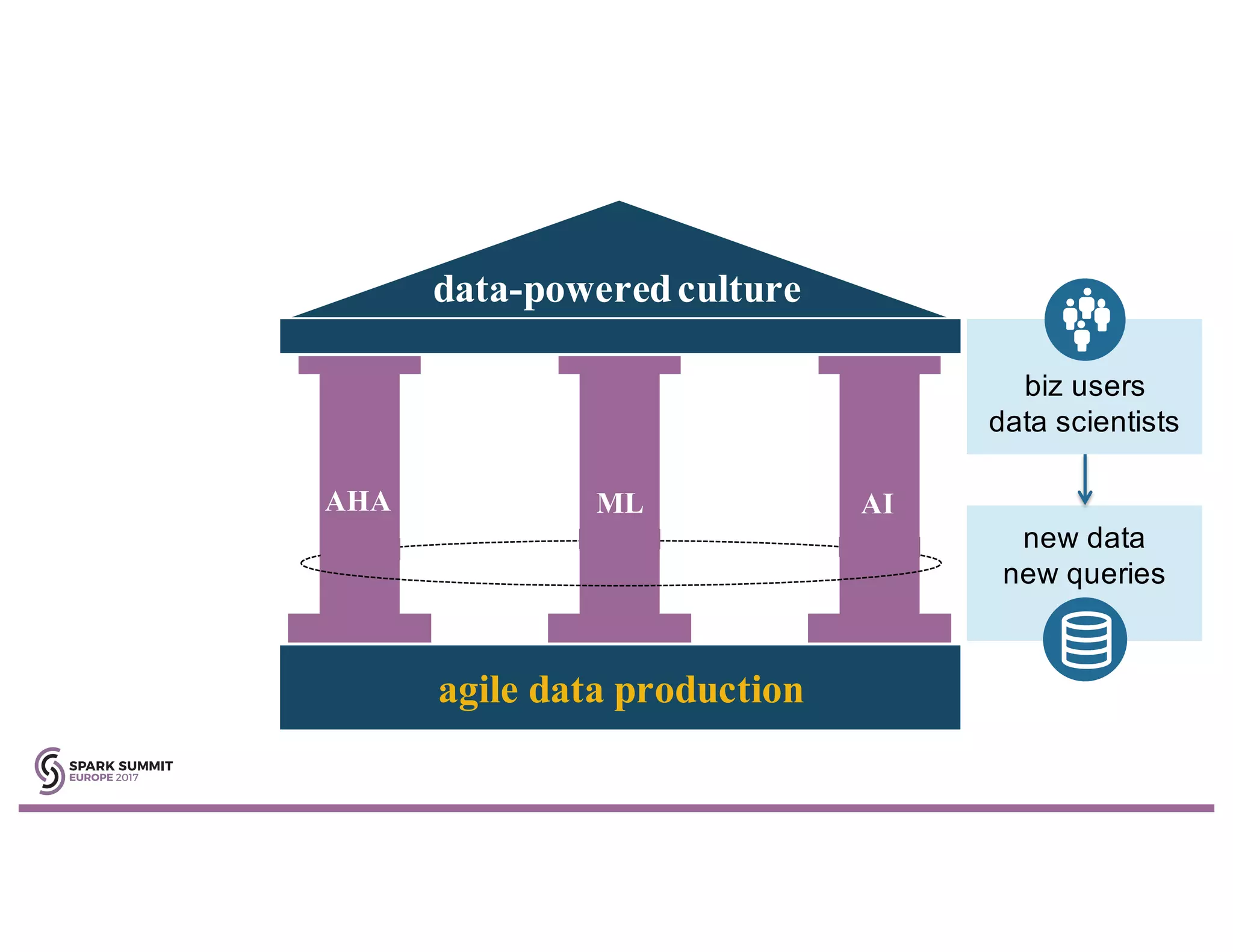 data-powered culture

AHA

ML

AI

agile data production

biz users
data scientists

new data
new queries

SPARK SUMMIT
EUROPE 2017